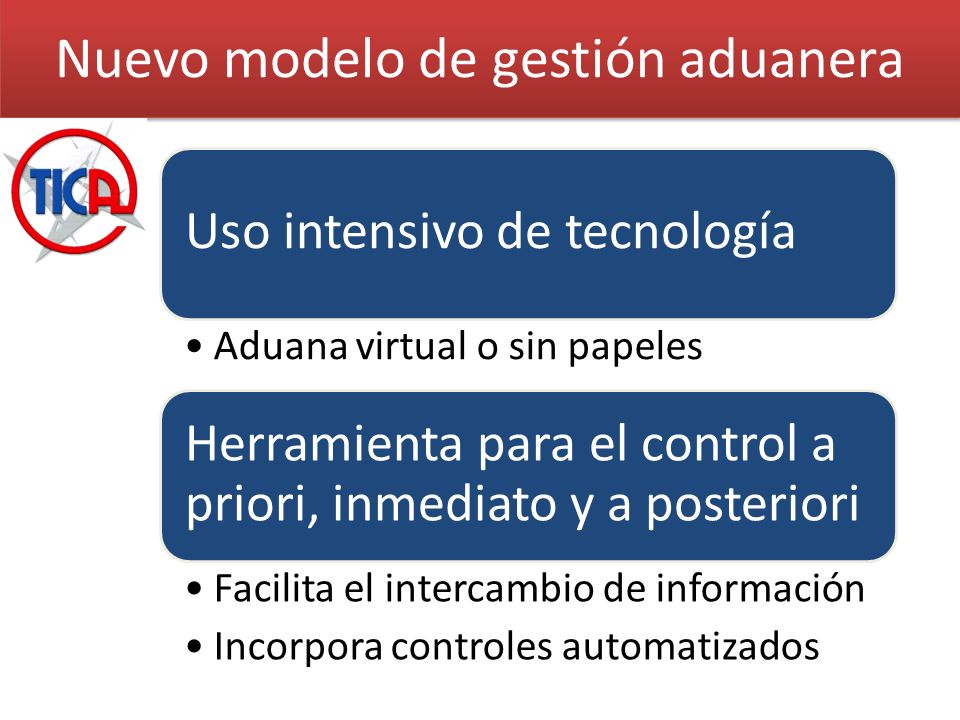 Nuevo modelo de gestión aduanera

TICA

Uso intensivo de tecnología

• Aduana virtual o sin papeles

Herramienta para el control a priori, inmediato y a posteriori

• Facilita el intercambio de información
• Incorpora controles automatizados